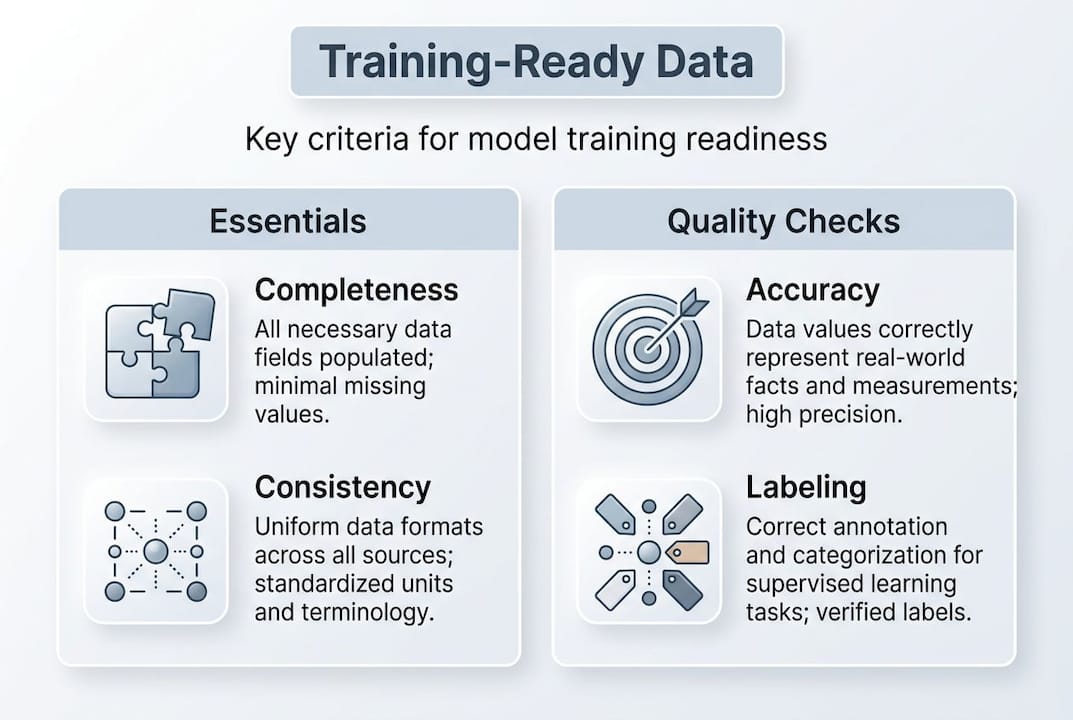 Training-Ready Data

Key criteria for model training readiness

Essentials

Completeness
All necessary data fields populated; minimal missing values.

Consistency
Uniform data formats across all sources; standardized units and terminology.

Quality Checks

Accuracy
Data values correctly represent real-world facts and measurements; high precision.

Labeling
Correct annotation and categorization for supervised learning tasks; verified labels.